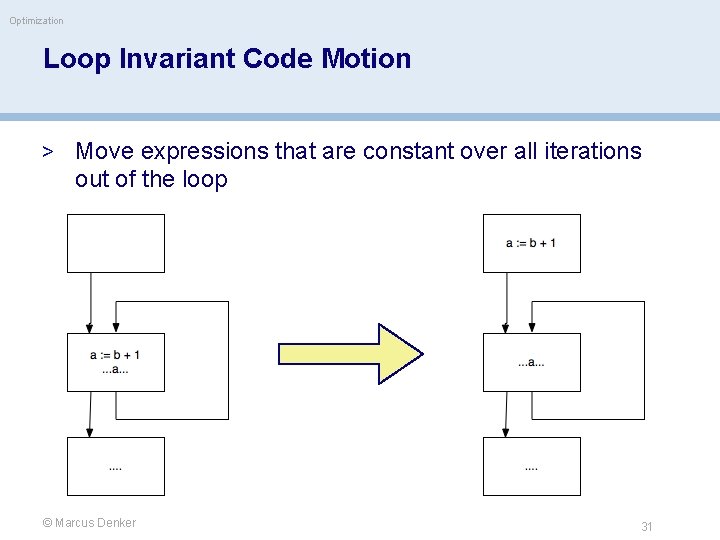 Optimization

Loop Invariant Code Motion

> Move expressions that are constant over all iterations out of the loop

a := b + 1
...a...

....

a := b + 1

...a...

....

© Marcus Denker

31